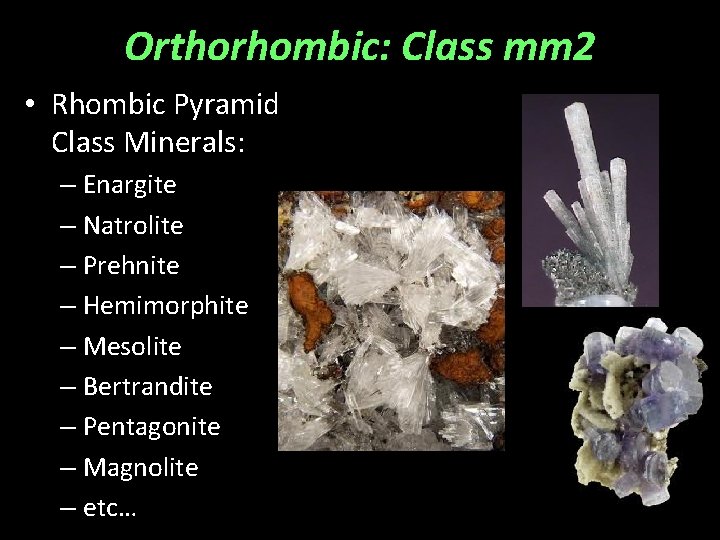 Orthorhombic: Class mm2

• Rhombic Pyramid Class Minerals:
– Enargite
– Natrolite
– Prehnite
– Hemimorphite
– Mesolite
– Bertrandite
– Pentagonite
– Magnolite
– etc…